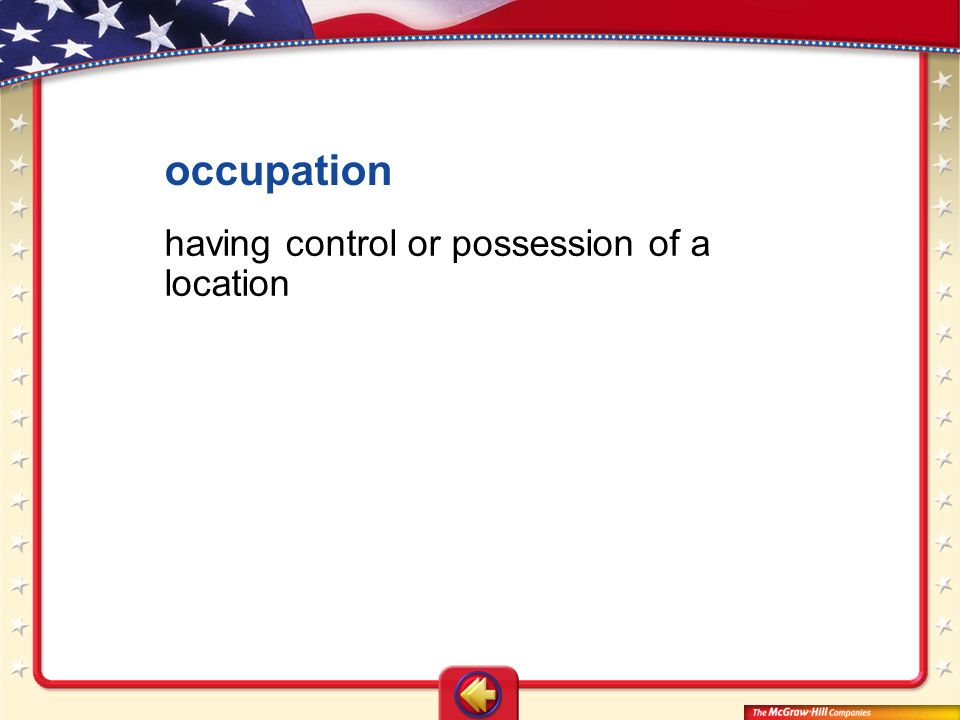 occupation

having control or possession of a location

The McGraw-Hill Companies